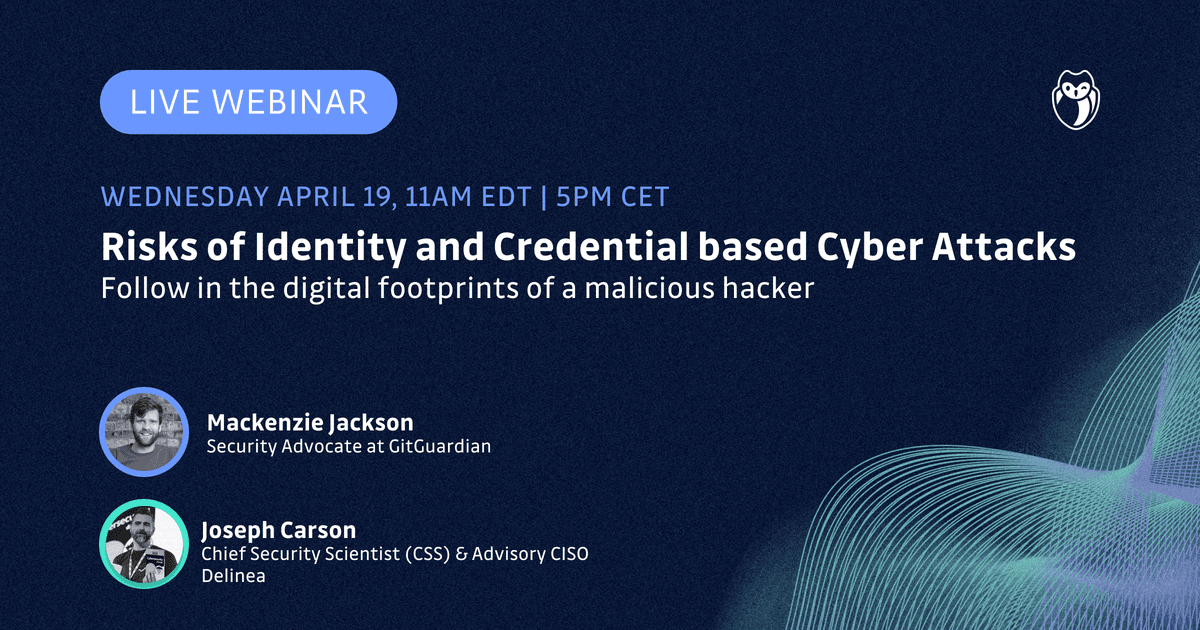 LIVE WEBINAR

WEDNESDAY APRIL 19, 11AM EDT | 5PM CET

Risks of Identity and Credential based Cyber Attacks

Follow in the digital footprints of a malicious hacker

Mackenzie Jackson
Security Advocate at GitGuardian

Joseph Carson
Chief Security Scientist (CSS) & Advisory CISO
Delinea